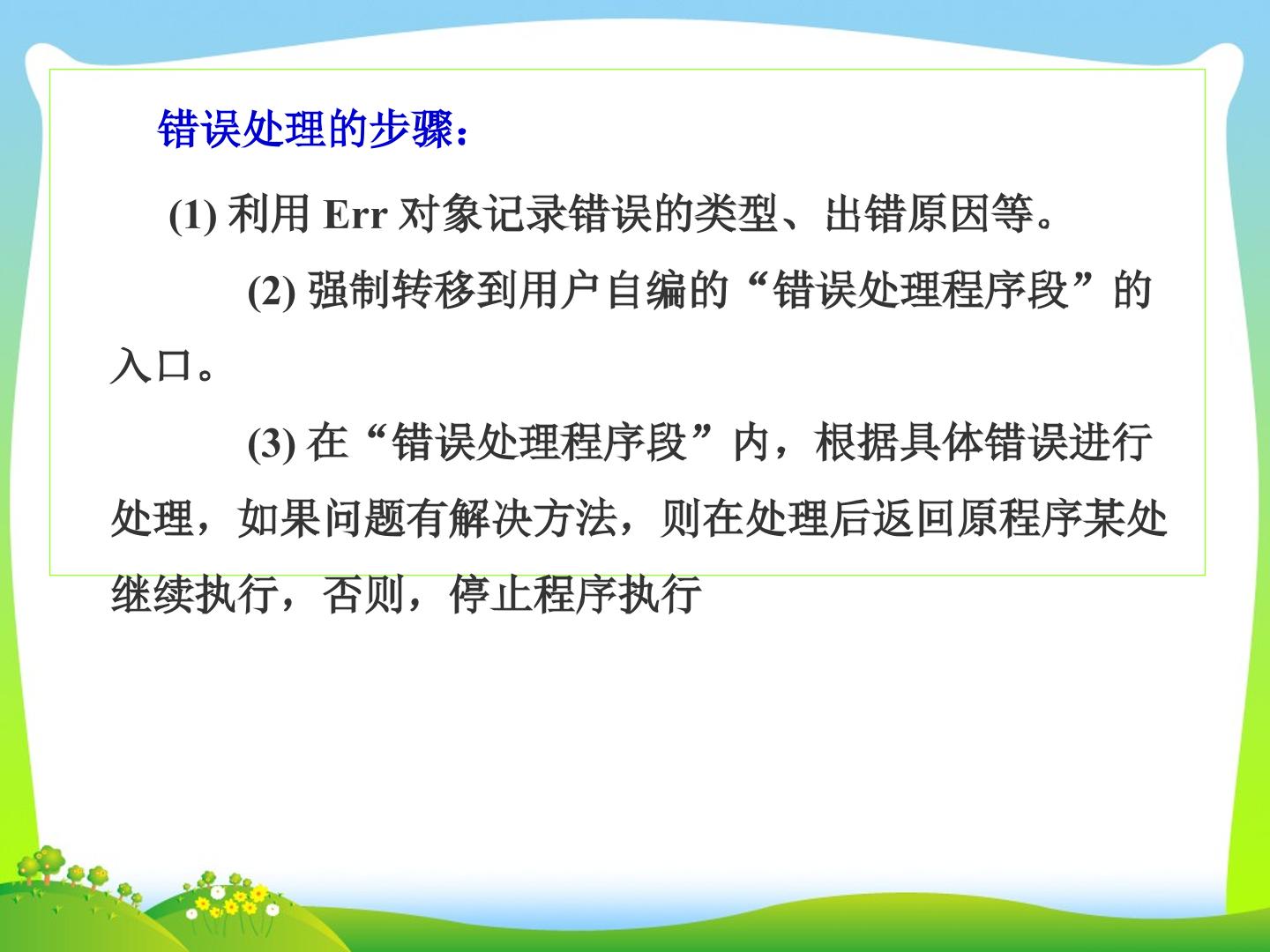 错误处理的步骤：

(1)利用Err对象记录错误的类型、出错原因等。

(2)强制转移到用户自编的“错误处理程序段”的入口。

(3)在“错误处理程序段”内，根据具体错误进行处理，如果问题有解决方法，则在处理后返回原程序某处继续执行，否则，停止程序执行